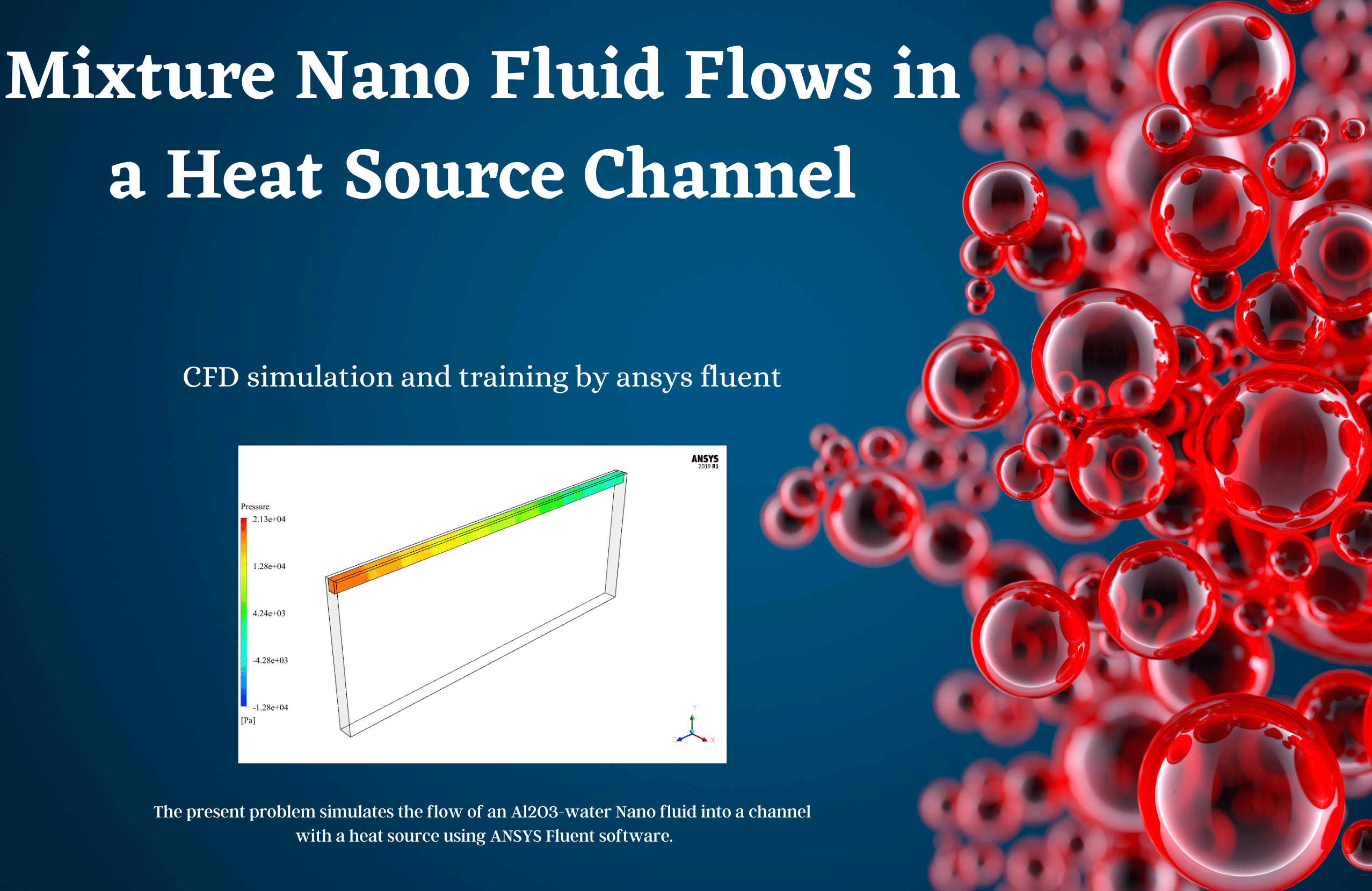 Mixture Nano Fluid Flows in a Heat Source Channel

CFD simulation and training by ansys fluent

ANSYS
2019 R1

Pressure
2.13e+04
1.28e+04
4.24e+03
-4.28e+03
-1.28e+04
[Pa]

Y
Z
X

The present problem simulates the flow of an Al2O3-water Nano fluid into a channel with a heat source using ANSYS Fluent software.